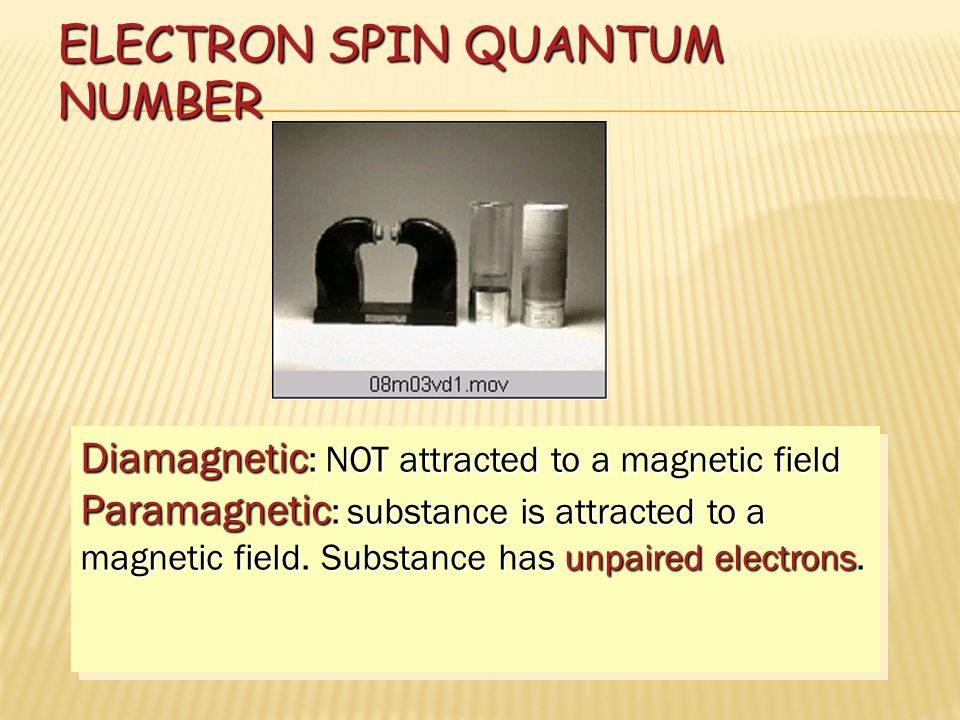 ELECTRON SPIN QUANTUM NUMBER

08m03vd1.mov

Diamagnetic: NOT attracted to a magnetic field
Paramagnetic: substance is attracted to a magnetic field. Substance has unpaired electrons.